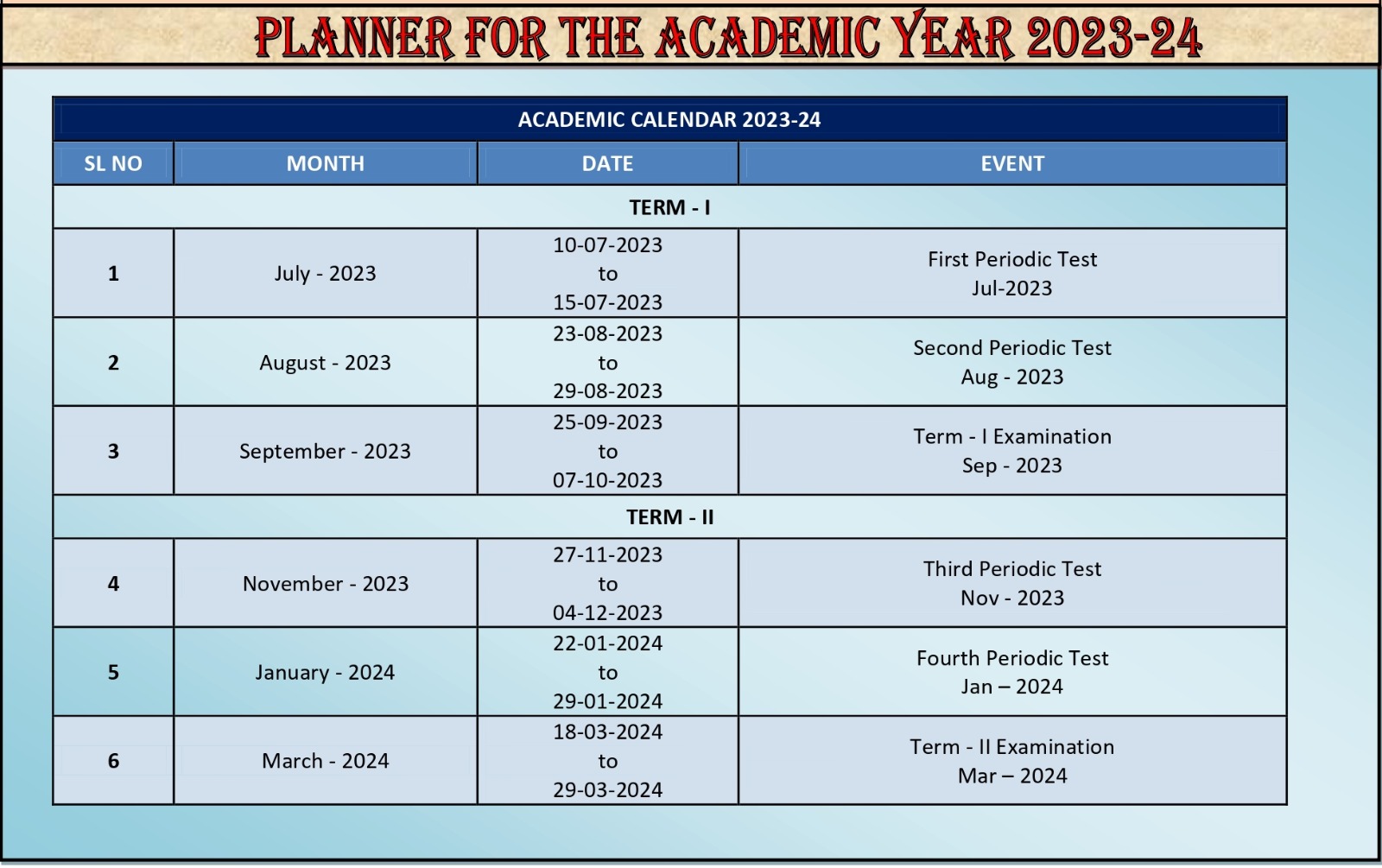 PLANNER FOR THE ACADEMIC YEAR 2023-24

ACADEMIC CALENDAR 2023-24

| SL NO | MONTH | DATE | EVENT |
|---|---|---|---|
| TERM - I | | | |
| 1 | July - 2023 | 10-07-2023 to 15-07-2023 | First Periodic Test Jul-2023 |
| 2 | August - 2023 | 23-08-2023 to 29-08-2023 | Second Periodic Test Aug - 2023 |
| 3 | September - 2023 | 25-09-2023 to 07-10-2023 | Term - I Examination Sep - 2023 |
| TERM - II | | | |
| 4 | November - 2023 | 27-11-2023 to 04-12-2023 | Third Periodic Test Nov - 2023 |
| 5 | January - 2024 | 22-01-2024 to 29-01-2024 | Fourth Periodic Test Jan – 2024 |
| 6 | March - 2024 | 18-03-2024 to 29-03-2024 | Term - II Examination Mar – 2024 |